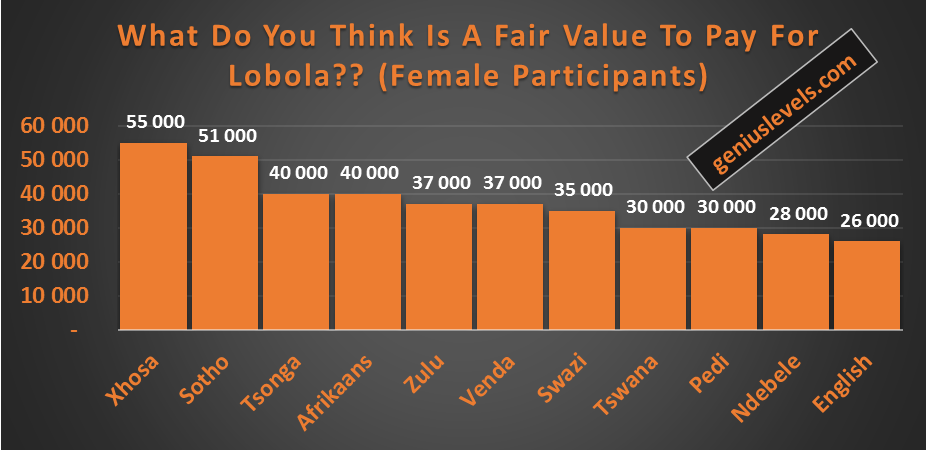 What Do You Think Is A Fair Value To Pay For Lobola?? (Female Participants)

geniuslevels.com

60 000
50 000
40 000
30 000
20 000
10 000
-

55 000
51 000
40 000
40 000
37 000
37 000
35 000
30 000
30 000
28 000
26 000

Xhosa
Sotho
Tsonga
Afrikaans
Zulu
Venda
Swazi
Tswana
Pedi
Ndebele
English